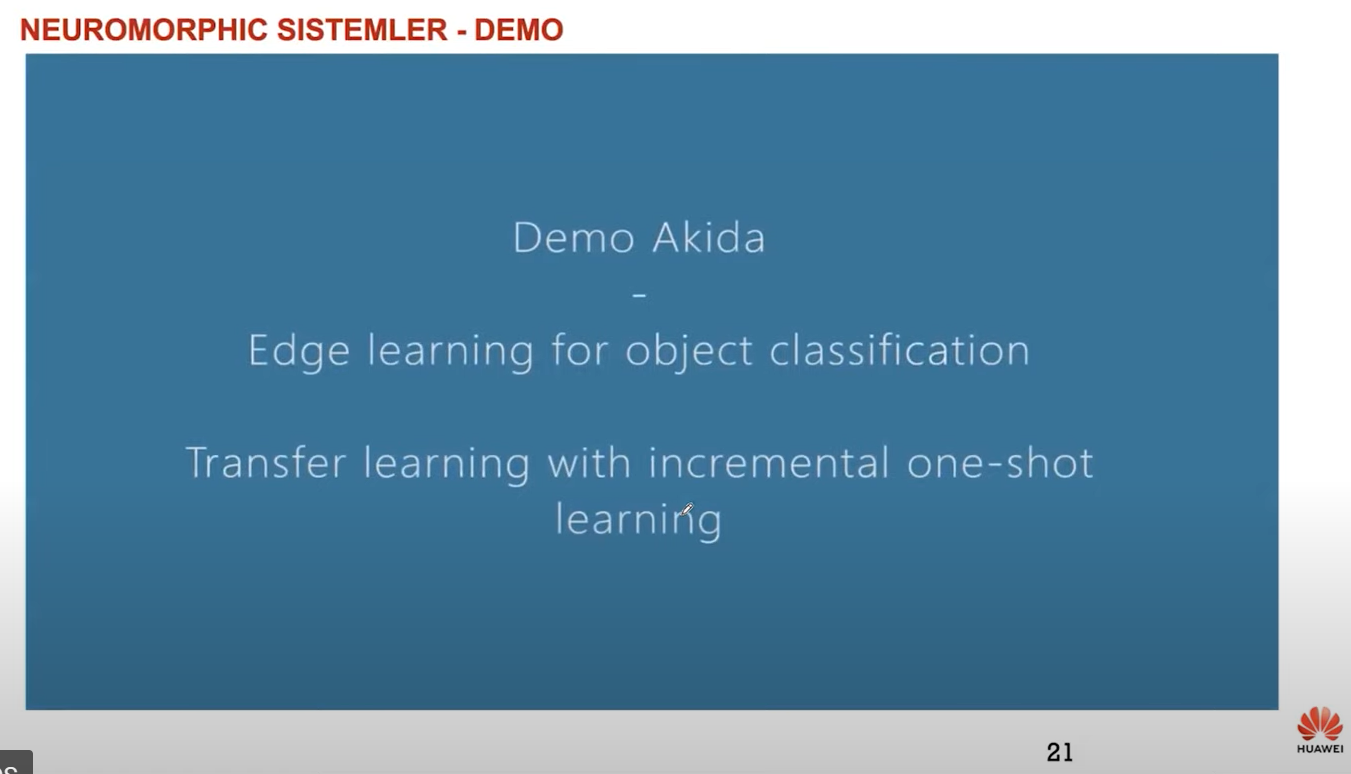 NEUROMORPHIC SISTEMLER - DEMO

Demo Akida
-
Edge learning for object classification

Transfer learning with incremental one-shot learning

21

HUAWEI